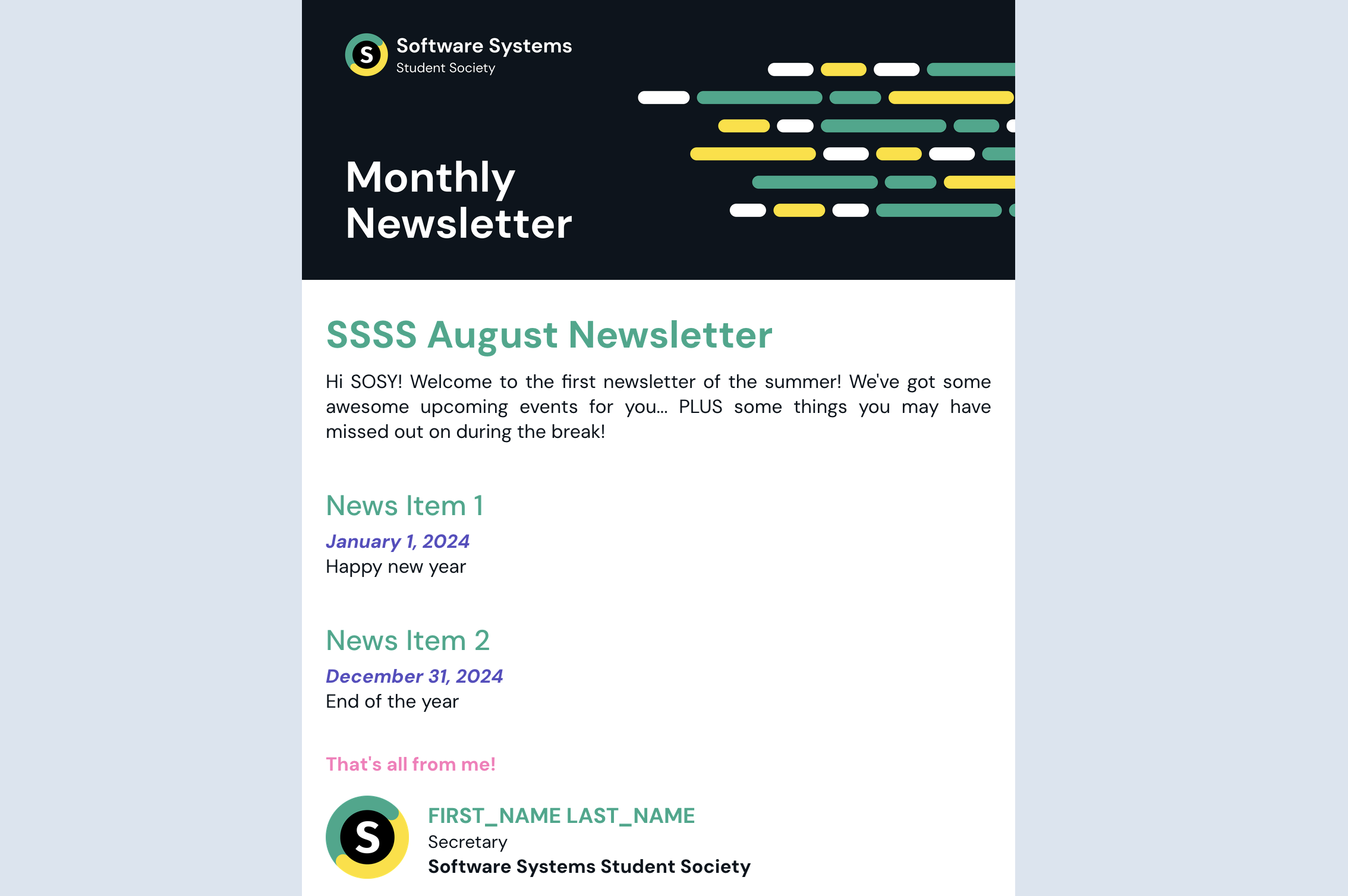 S

Software Systems
Student Society

Monthly Newsletter

SSSS August Newsletter

Hi SOSY! Welcome to the first newsletter of the summer! We've got some awesome upcoming events for you... PLUS some things you may have missed out on during the break!

News Item 1

January 1, 2024

Happy new year

News Item 2

December 31, 2024

End of the year

That's all from me!

S

FIRST_NAME LAST_NAME
Secretary
Software Systems Student Society